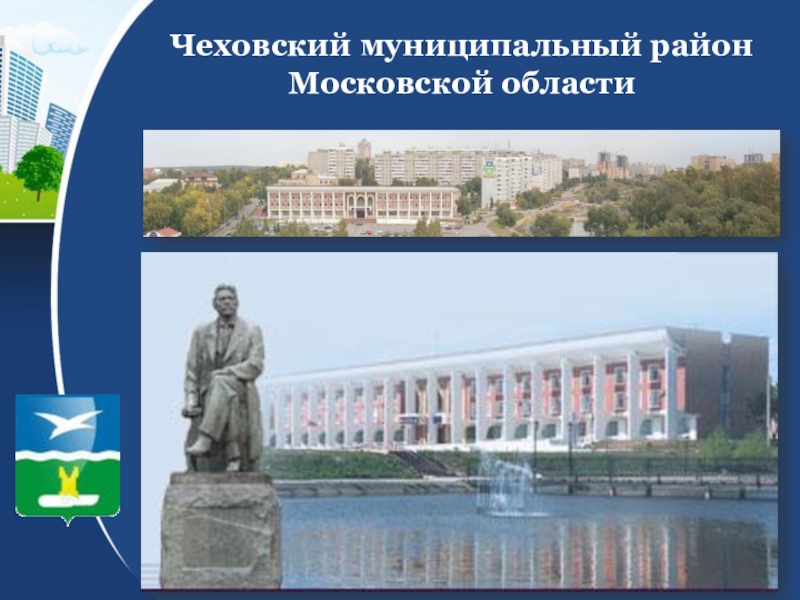 Чеховский муниципальный район Московской области